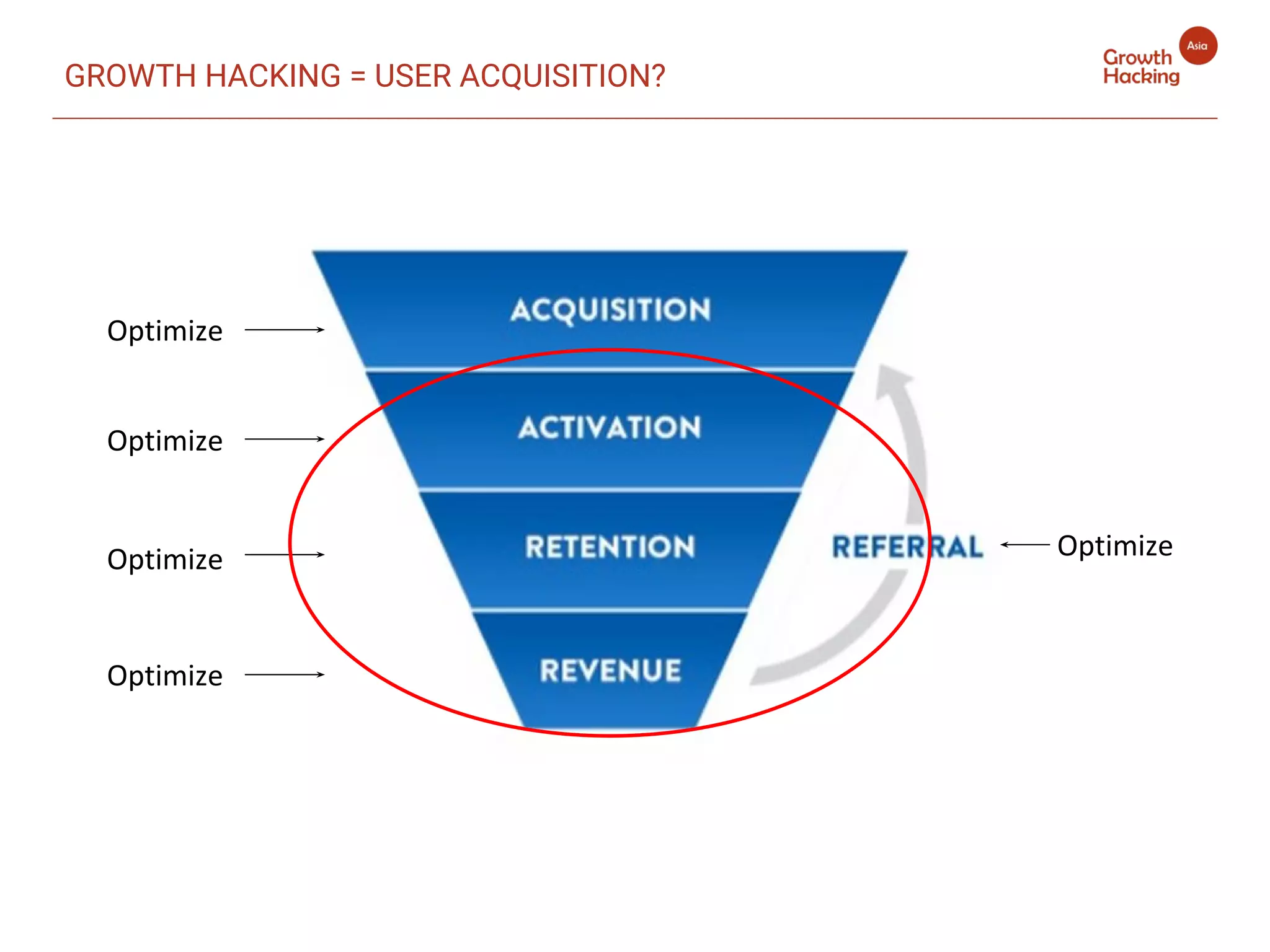 GROWTH HACKING = USER ACQUISITION?

Growth Hacking Asia

Optimize

ACQUISITION

Optimize

ACTIVATION

Optimize

RETENTION

REFERRAL

Optimize

Optimize

REVENUE